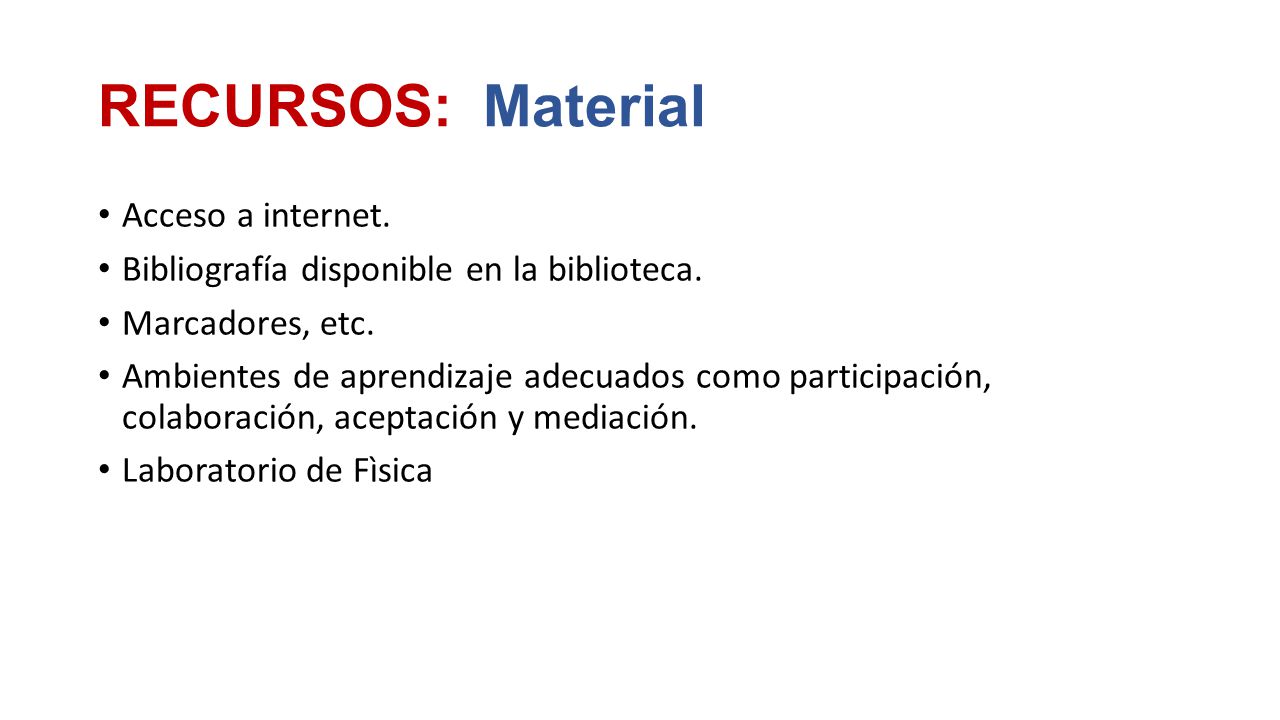 RECURSOS: Material

• Acceso a internet.
• Bibliografía disponible en la biblioteca.
• Marcadores, etc.
• Ambientes de aprendizaje adecuados como participación, colaboración, aceptación y mediación.
• Laboratorio de Fìsica